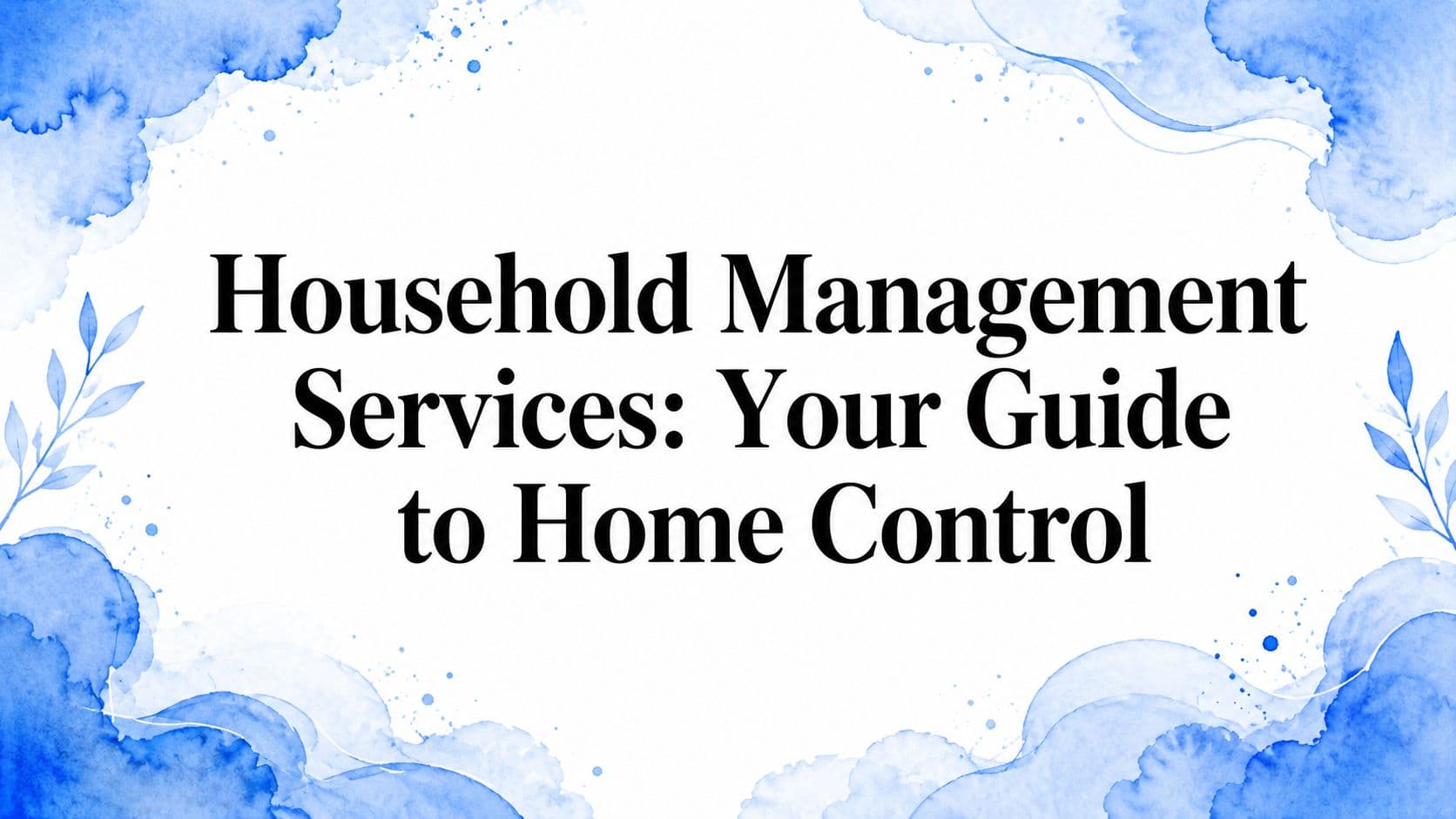 Household Management Services: Your Guide to Home Control